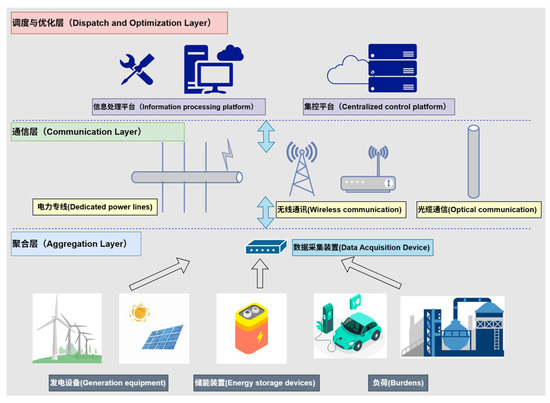 调度与优化层（Dispatch and Optimization Layer）

信息处理平台（Information processing platform）

集控平台（Centralized control platform）

通信层（Communication Layer）

电力专线(Dedicated power lines)

无线通讯(Wireless communication)

光缆通信(Optical communication)

聚合层（Aggregation Layer）

数据采集装置(Data Acquisition Device)

发电设备(Generation equipment)

储能装置(Energy storage devices)

负荷(Burdens)